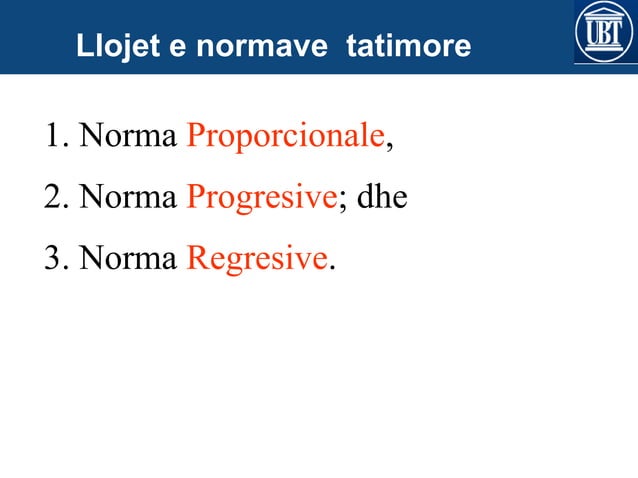 Llojet e normave tatimore

UBT

1. Norma Proporcionale,

2. Norma Progresive; dhe

3. Norma Regresive.